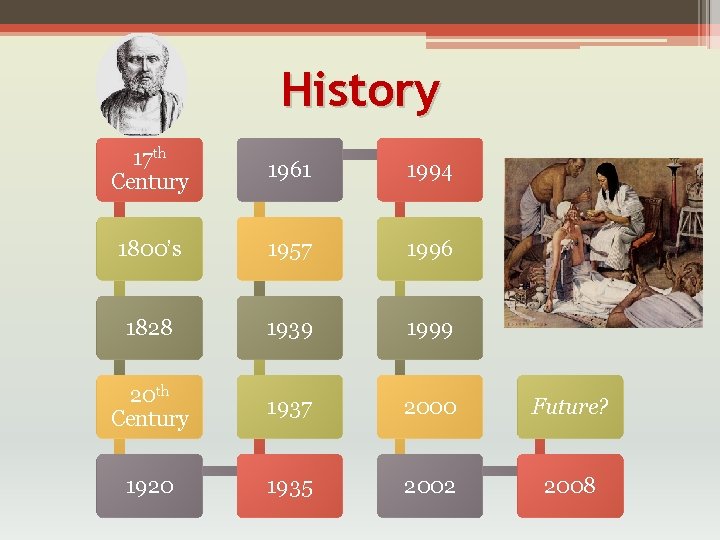 History

17$^{th}$ Century

1800's

1828

20$^{th}$ Century

1920

1935

1937

1939

1957

1961

1994

1996

1999

2000

2002

2008

Future?